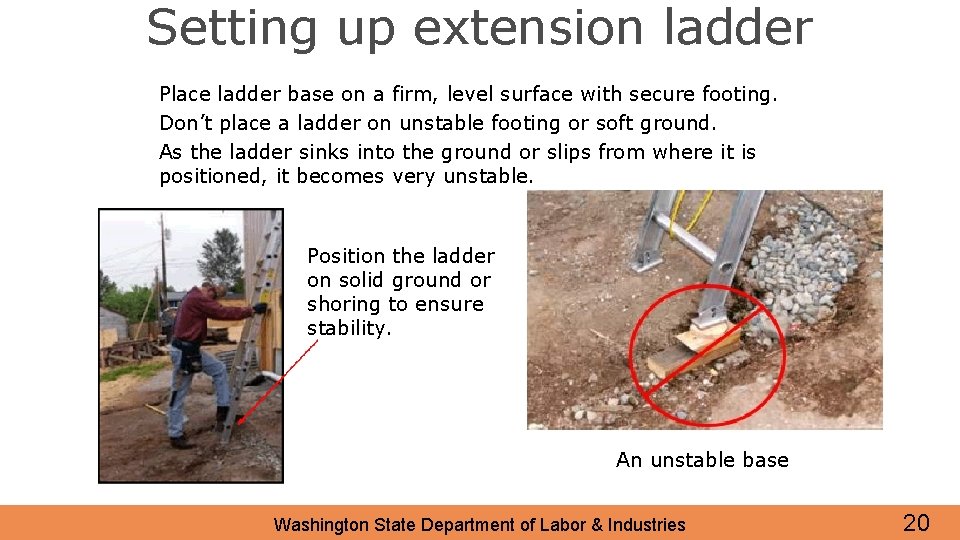 Setting up extension ladder

Place ladder base on a firm, level surface with secure footing.
Don’t place a ladder on unstable footing or soft ground.
As the ladder sinks into the ground or slips from where it is positioned, it becomes very unstable.

Position the ladder on solid ground or shoring to ensure stability.

An unstable base

Washington State Department of Labor & Industries

20